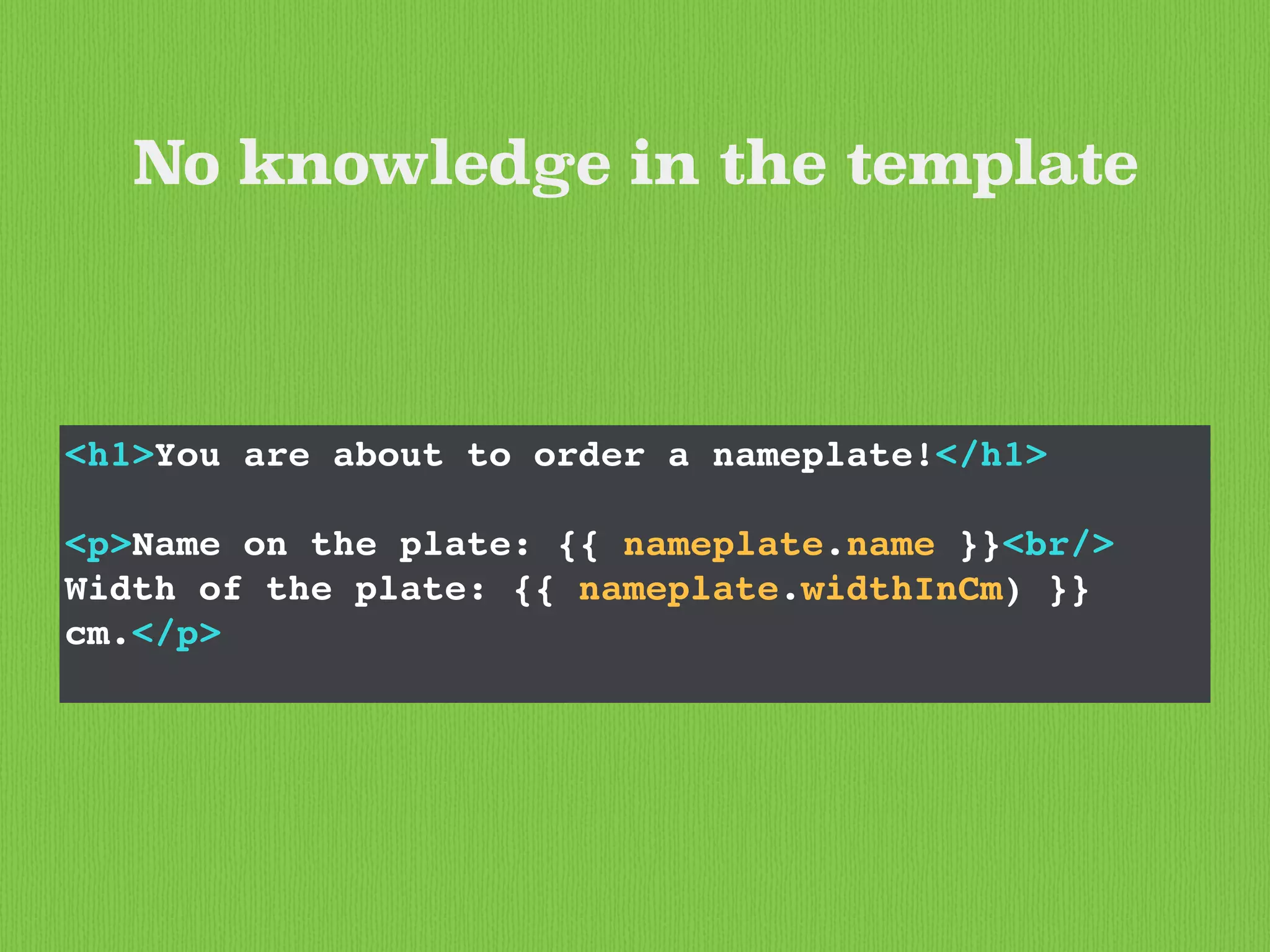 No knowledge in the template

<h1>You are about to order a nameplate!</h1>

<p>Name on the plate: {{ nameplate.name }}<br/>
Width of the plate: {{ nameplate.widthInCm) }}
cm.</p>